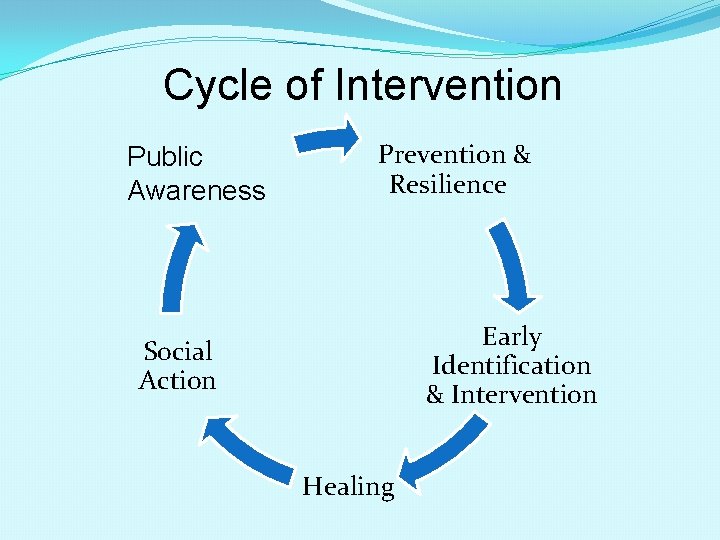 Cycle of Intervention

Public Awareness

Prevention & Resilience

Early Identification & Intervention

Healing

Social Action